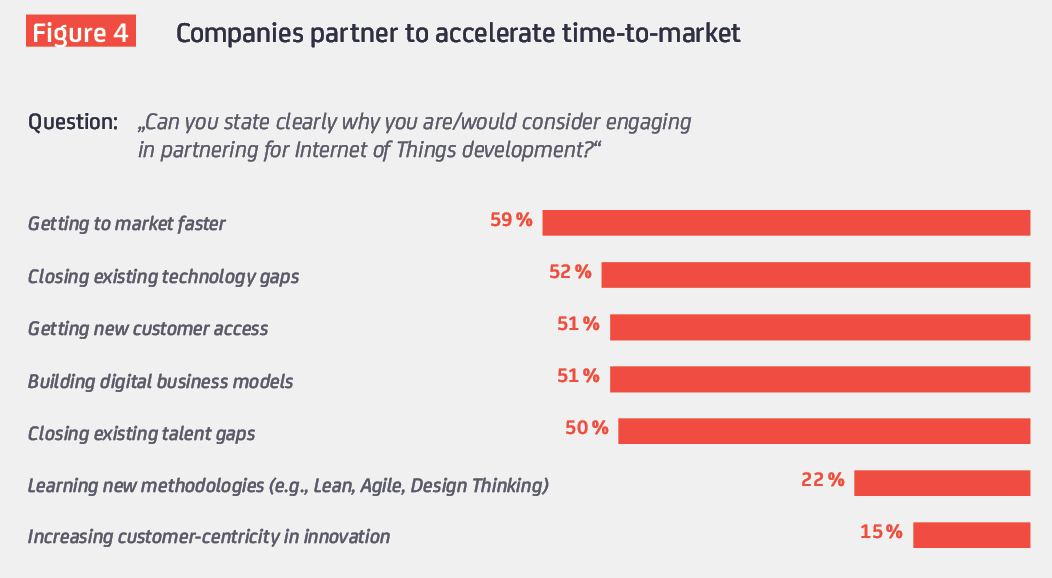 Figure 4 Companies partner to accelerate time-to-market

Question: „Can you state clearly why you are/would consider engaging in partnering for Internet of Things development?“

Getting to market faster 59 %
Closing existing technology gaps 52 %
Getting new customer access 51 %
Building digital business models 51 %
Closing existing talent gaps 50 %
Learning new methodologies (e.g., Lean, Agile, Design Thinking) 22 %
Increasing customer-centricity in innovation 15 %